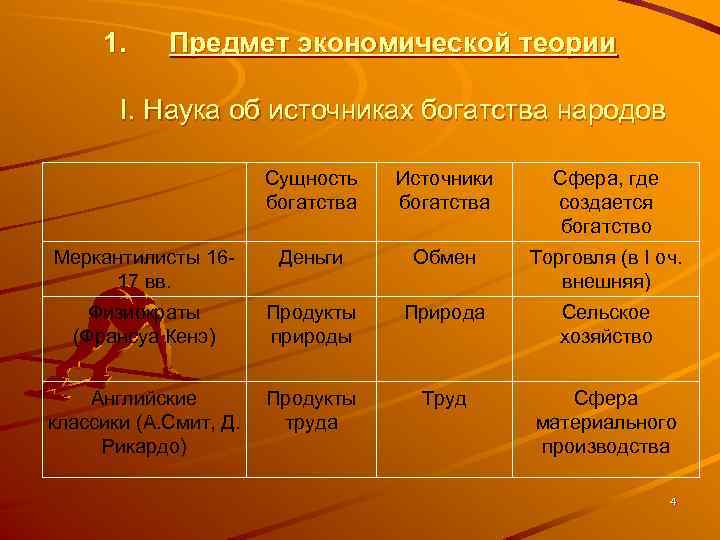 1. Предмет экономической теории

I. Наука об источниках богатства народов

| | Сущность богатства | Источники богатства | Сфера, где создается богатство |
|---|---|---|---|
| Меркантилисты 16-17 вв. | Деньги | Обмен | Торговля (в I оч. внешняя) |
| Физиократы (Франсуа Кенэ) | Продукты природы | Природа | Сельское хозяйство |
| Английские классики (А.Смит, Д. Рикардо) | Продукты труда | Труд | Сфера материального производства |

4